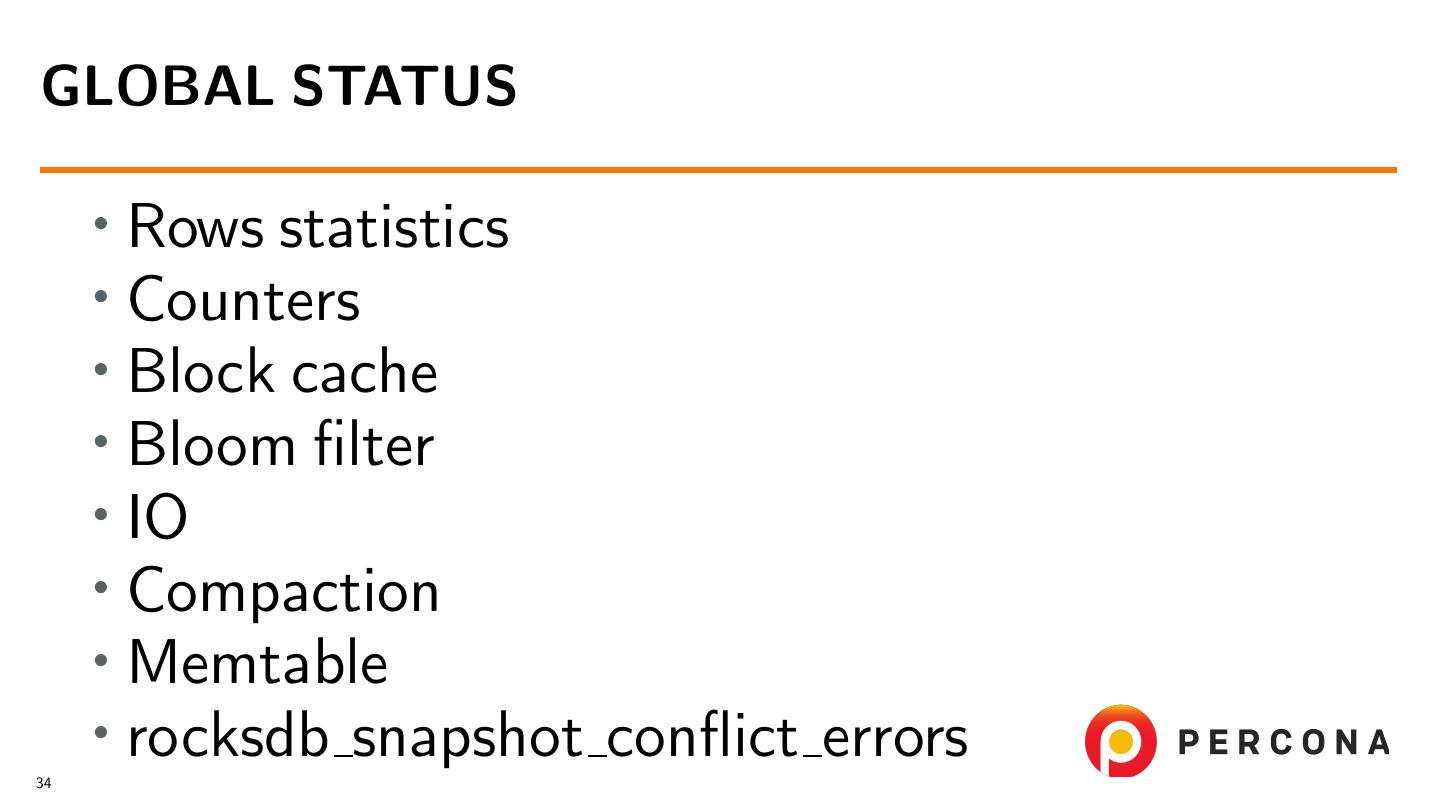 GLOBAL STATUS

• Rows statistics
• Counters
• Block cache
• Bloom filter
• IO
• Compaction
• Memtable
• rocksdb_snapshot_conflict_errors

PERCONA

34